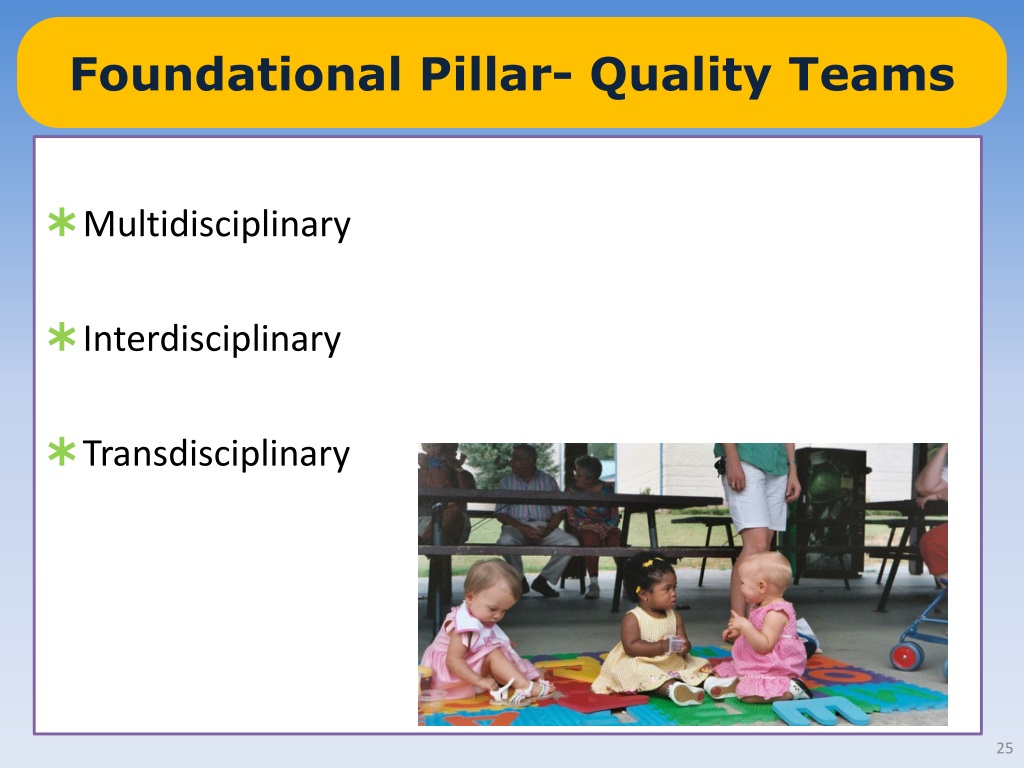 Foundational Pillar- Quality Teams

* Multidisciplinary

* Interdisciplinary

* Transdisciplinary

25